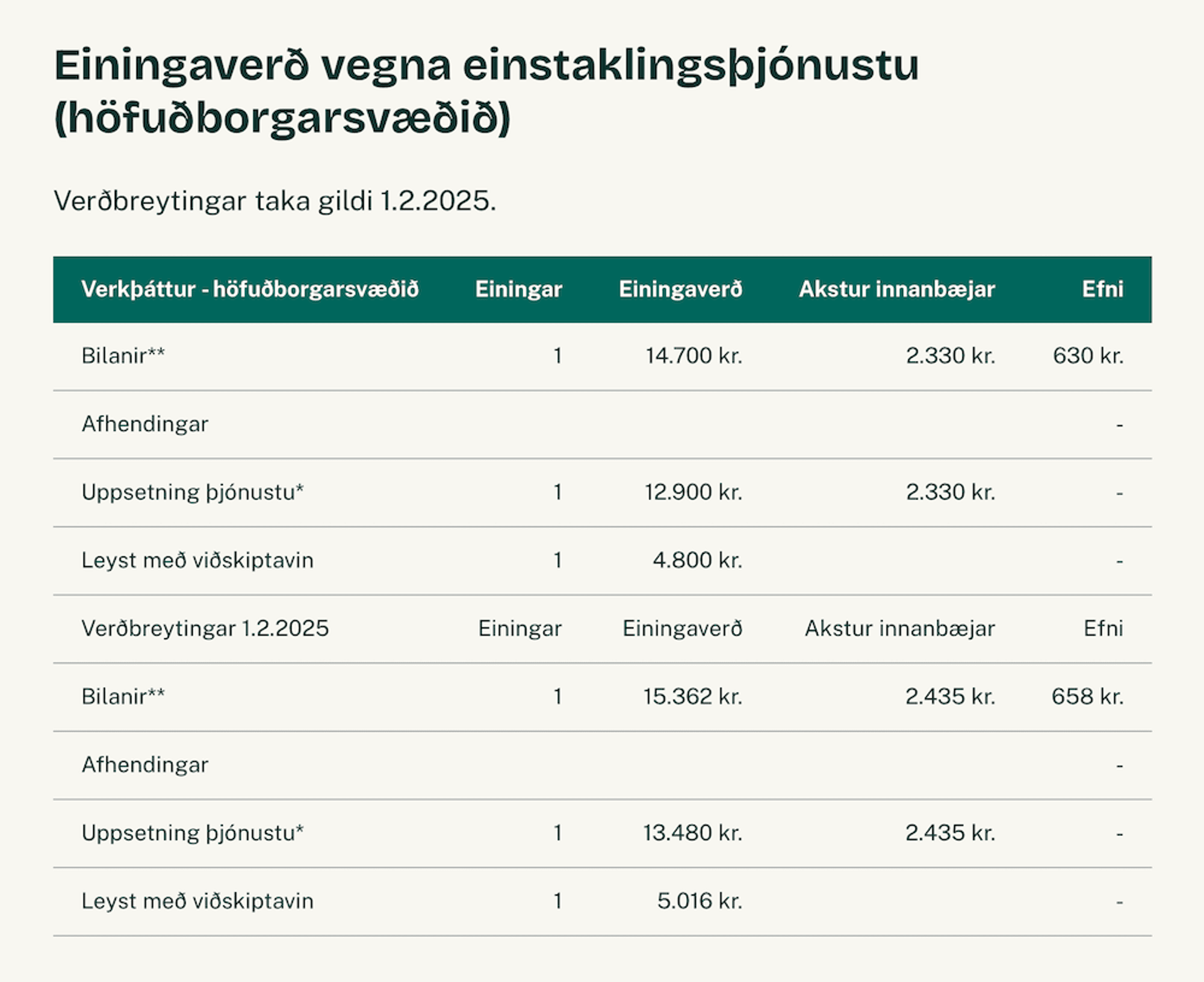 Einingaverð vegna einstaklingsþjónustu (höfuðborgarsvæðið)

Verðbreytingar taka gildi 1.2.2025.

| Verkþáttur - höfuðborgarsvæðið | Einingar | Einingaverð | Akstur innanbæjar | Efni |
|---|---|---|---|---|
| Bilanir** | 1 | 14.700 kr. | 2.330 kr. | 630 kr. |
| Afhendingar | | | | - |
| Uppsetning þjónustu* | 1 | 12.900 kr. | 2.330 kr. | - |
| Leyst með viðskiptavin | 1 | 4.800 kr. | | - |
| Verðbreytingar 1.2.2025 | Einingar | Einingaverð | Akstur innanbæjar | Efni |
| Bilanir** | 1 | 15.362 kr. | 2.435 kr. | 658 kr. |
| Afhendingar | | | | - |
| Uppsetning þjónustu* | 1 | 13.480 kr. | 2.435 kr. | - |
| Leyst með viðskiptavin | 1 | 5.016 kr. | | - |